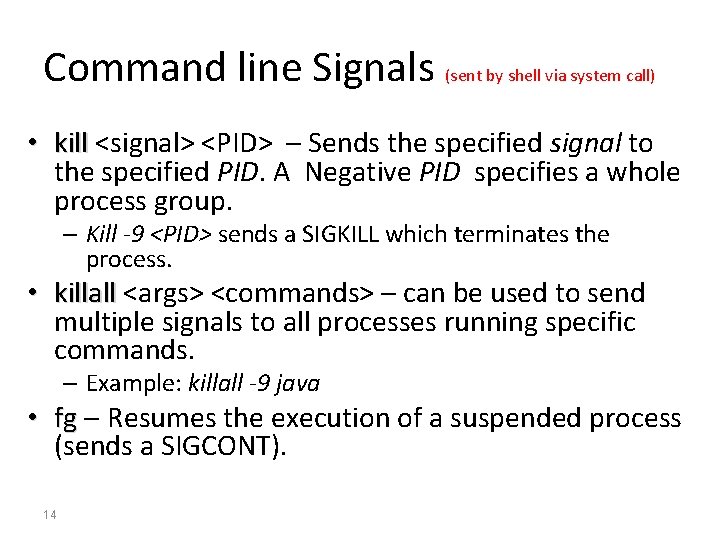 Command line Signals (sent by shell via system call)

• kill <signal> <PID> – Sends the specified signal to the specified PID. A Negative PID specifies a whole process group.
– Kill -9 <PID> sends a SIGKILL which terminates the process.

• killall <args> <commands> – can be used to send multiple signals to all processes running specific commands.
– Example: killall -9 java

• fg – Resumes the execution of a suspended process (sends a SIGCONT).

14